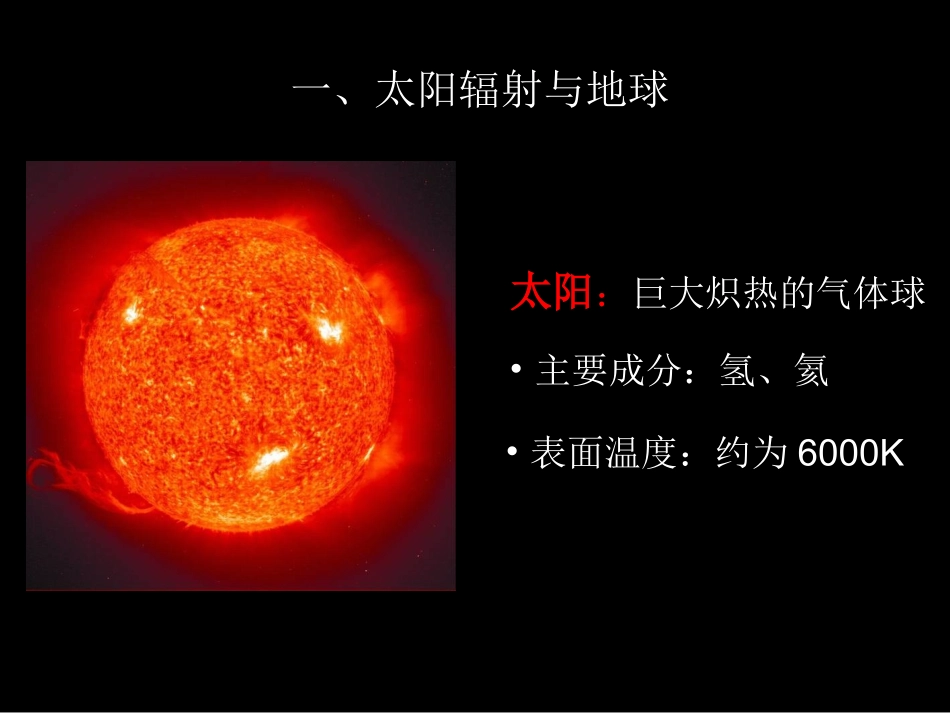 一、太阳辐射与地球

太阳：巨大炽热的气体球

• 主要成分：氢、氦

• 表面温度：约为 6000K